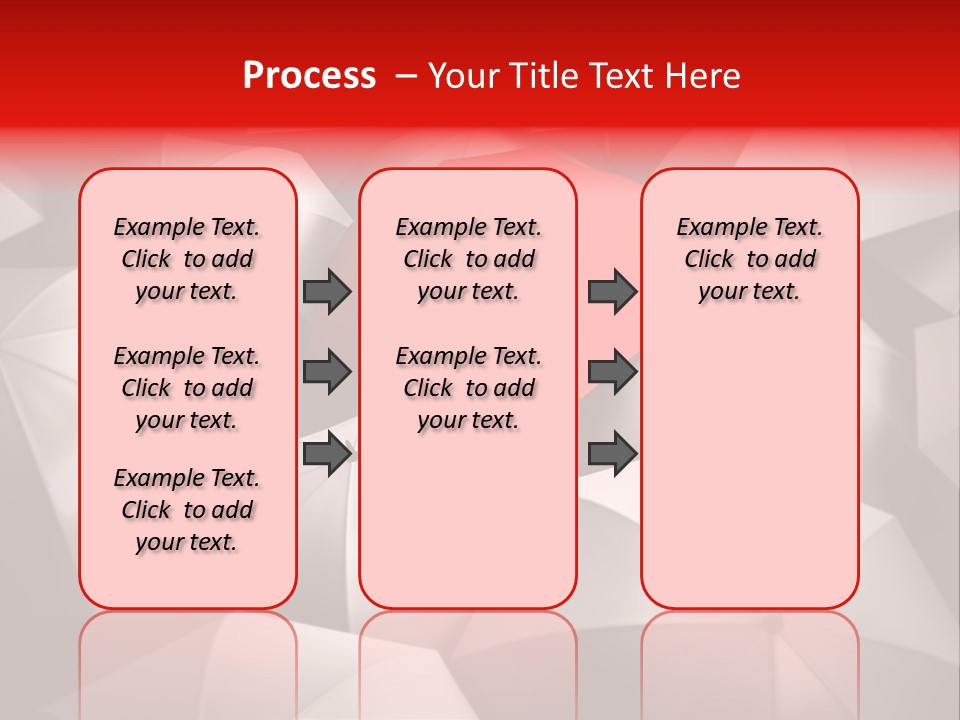 Process – Your Title Text Here

Example Text. Click to add your text.

Example Text. Click to add your text.

Example Text. Click to add your text.

Example Text. Click to add your text.

Example Text. Click to add your text.

Example Text. Click to add your text.